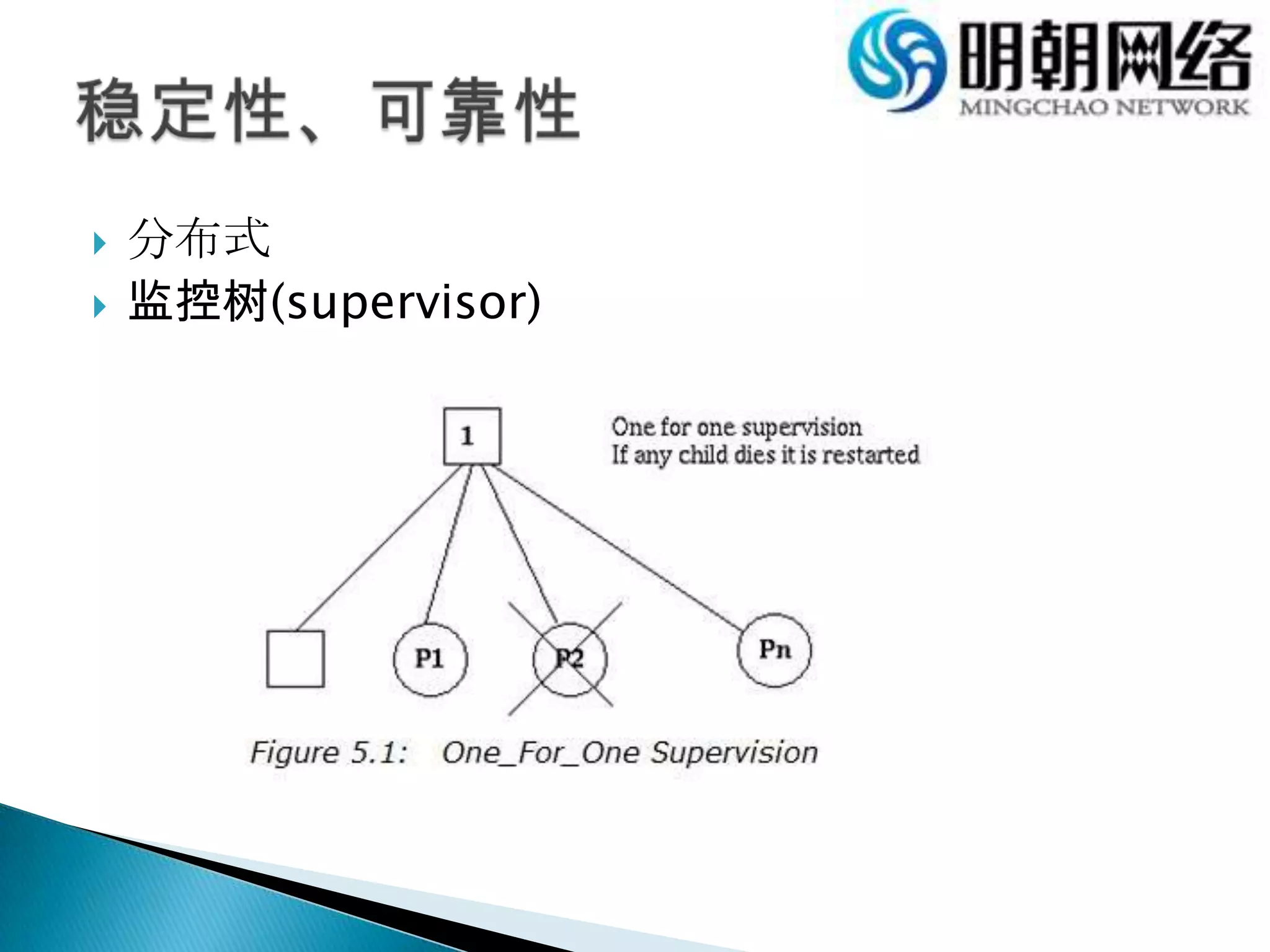 明朝网络
MINGCHAO NETWORK

稳定性、可靠性

分布式
监控树(supervisor)

1

One for one supervision
If any child dies it is restarted

P1

P2

Pn

Figure 5.1: One_For_One Supervision